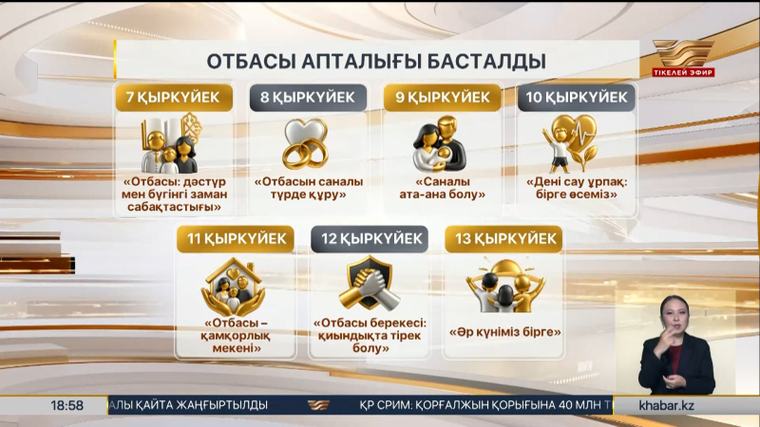 ОТБАСЫ АПТАЛЫҒЫ БАСТАЛДЫ

ТІКЕЛЕЙ ЭФИР

7 ҚЫРКҮЙЕК
«Отбасы: дәстүр мен бүгінгі заман сабақтастығы»

8 ҚЫРКҮЙЕК
«Отбасын саналы түрде құру»

9 ҚЫРКҮЙЕК
«Саналы ата-ана болу»

10 ҚЫРКҮЙЕК
«Дені сау ұрпақ: бірге өсеміз»

11 ҚЫРКҮЙЕК
«Отбасы – қамқорлық мекені»

12 ҚЫРКҮЙЕК
«Отбасы берекесі: қиындықта тірек болу»

13 ҚЫРКҮЙЕК
«Әр күніміз бірге»

18:58 АЛЫ ҚАЙТА ЖАҢҒЫРТЫЛДЫ ҚР СРИМ: ҚОРҒАЛЖЫН ҚОРЫҒЫНА 40 МЛН Т khabar.kz